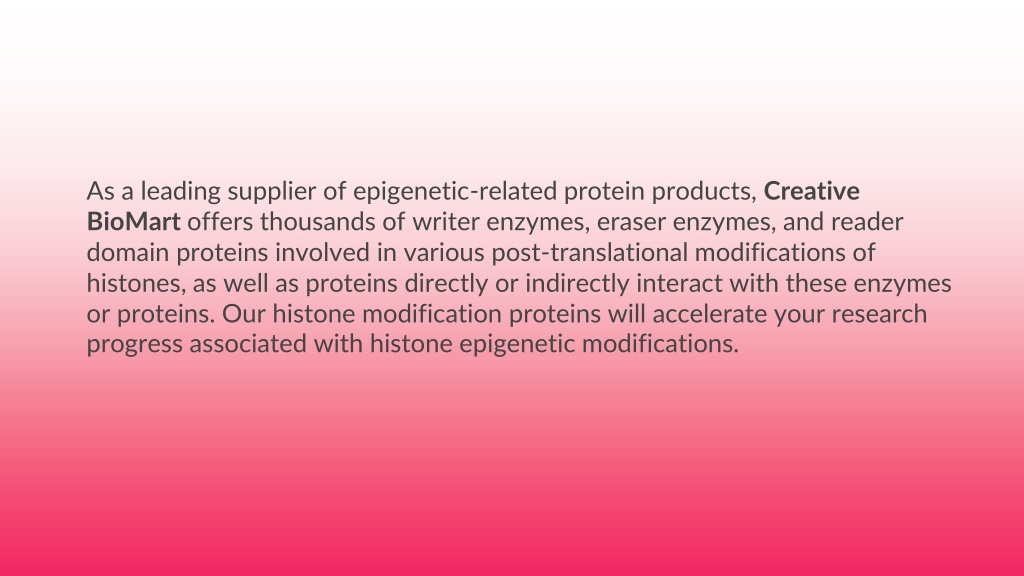 As a leading supplier of epigenetic-related protein products, Creative BioMart offers thousands of writer enzymes, eraser enzymes, and reader domain proteins involved in various post-translational modifications of histones, as well as proteins directly or indirectly interact with these enzymes or proteins. Our histone modification proteins will accelerate your research progress associated with histone epigenetic modifications.